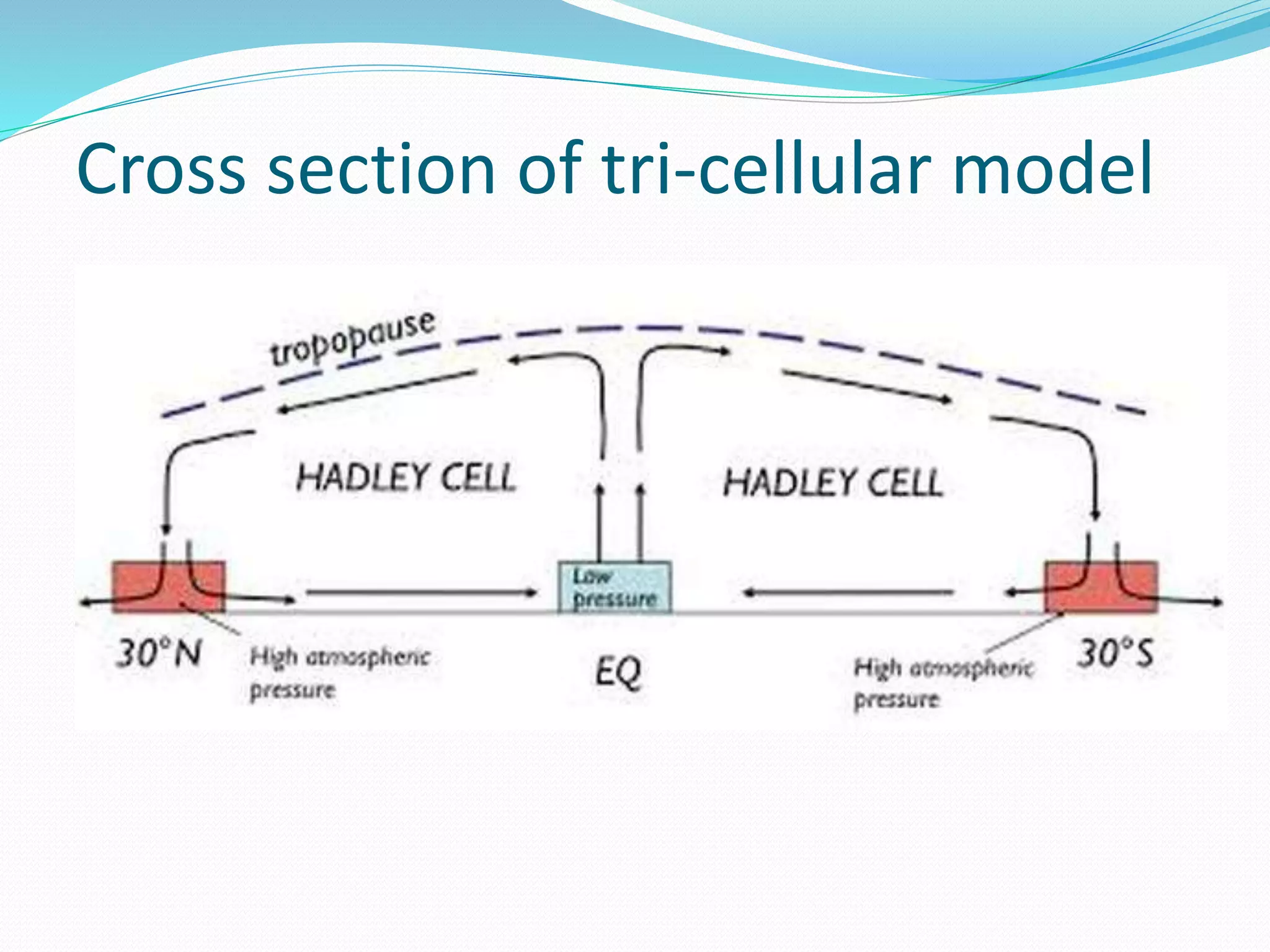 Cross section of tri-cellular model

tropopause

HADLEY CELL

HADLEY CELL

Low pressure

30°N

High atmospheric pressure

EQ

High atmospheric pressure

30°S